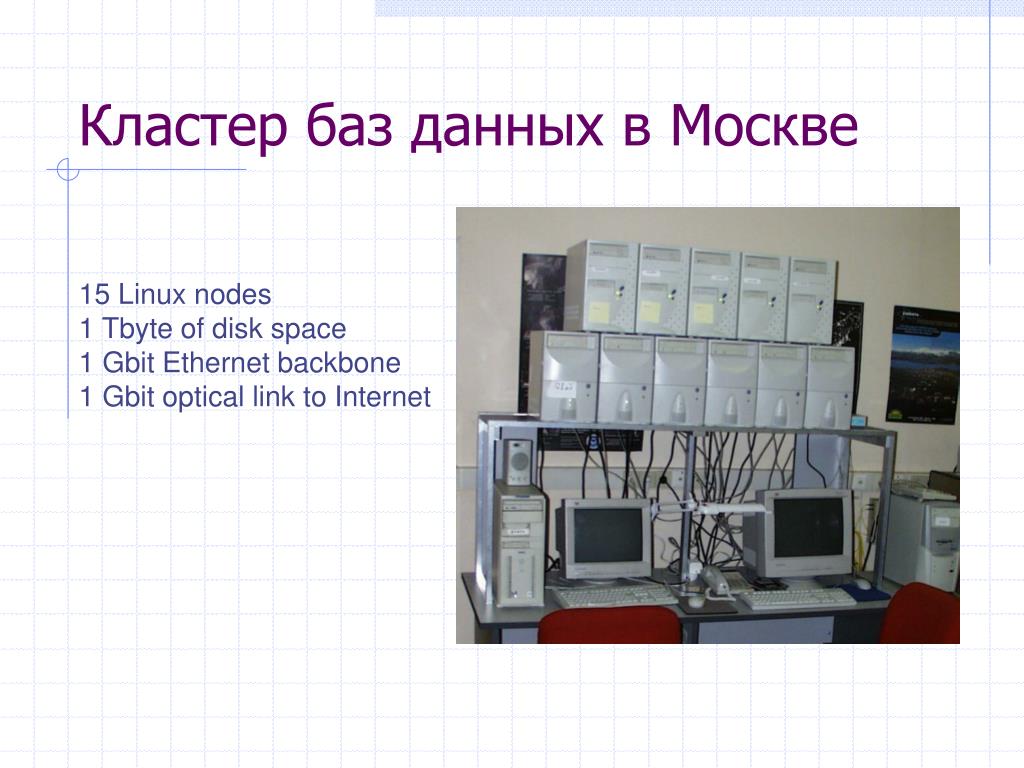 Кластер баз данных в Москве

15 Linux nodes
1 Tbyte of disk space
1 Gbit Ethernet backbone
1 Gbit optical link to Internet